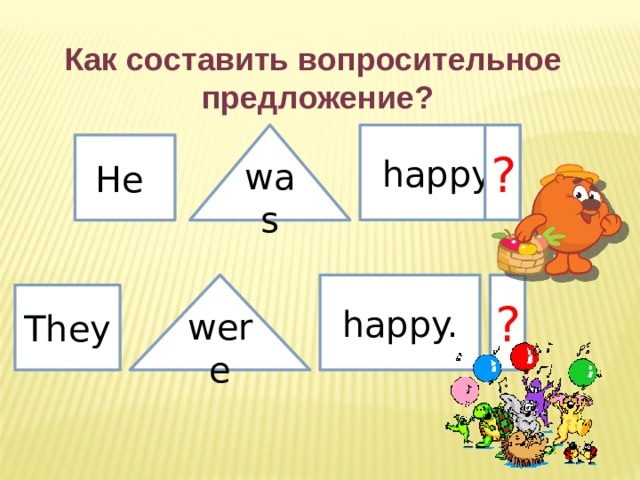 Как составить вопросительное предложение?

He

was

happy

?

They

were

happy.

?